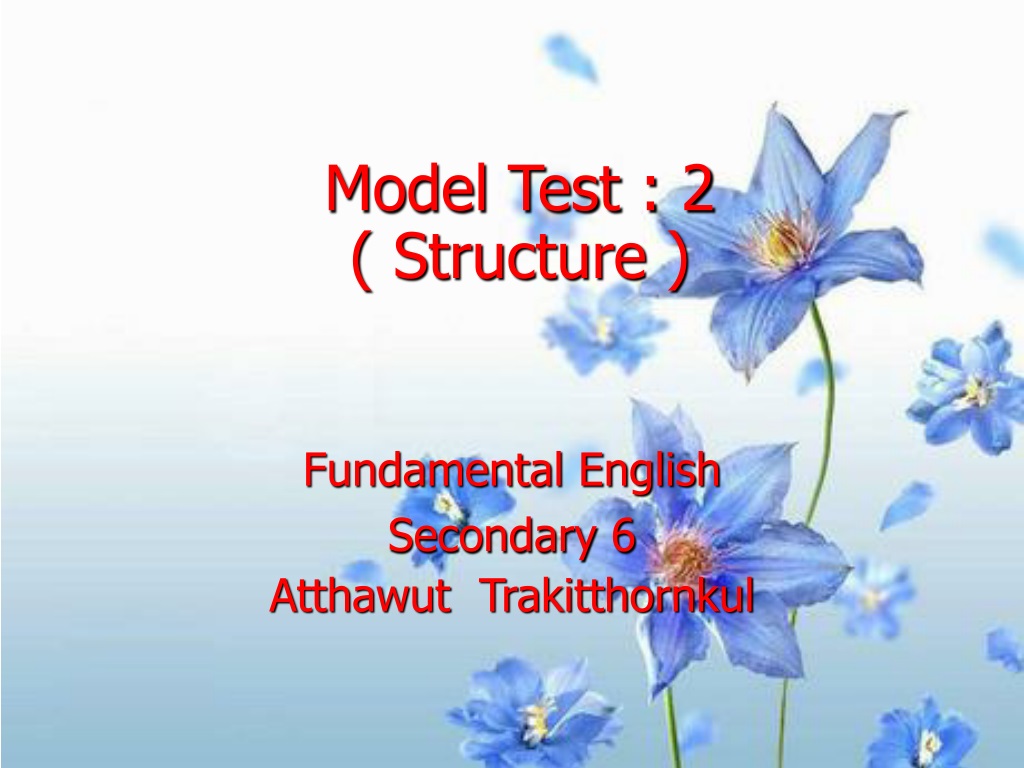 Model Test : 2
( Structure )

Fundamental English
Secondary 6
Atthawut  Trakitthornkul